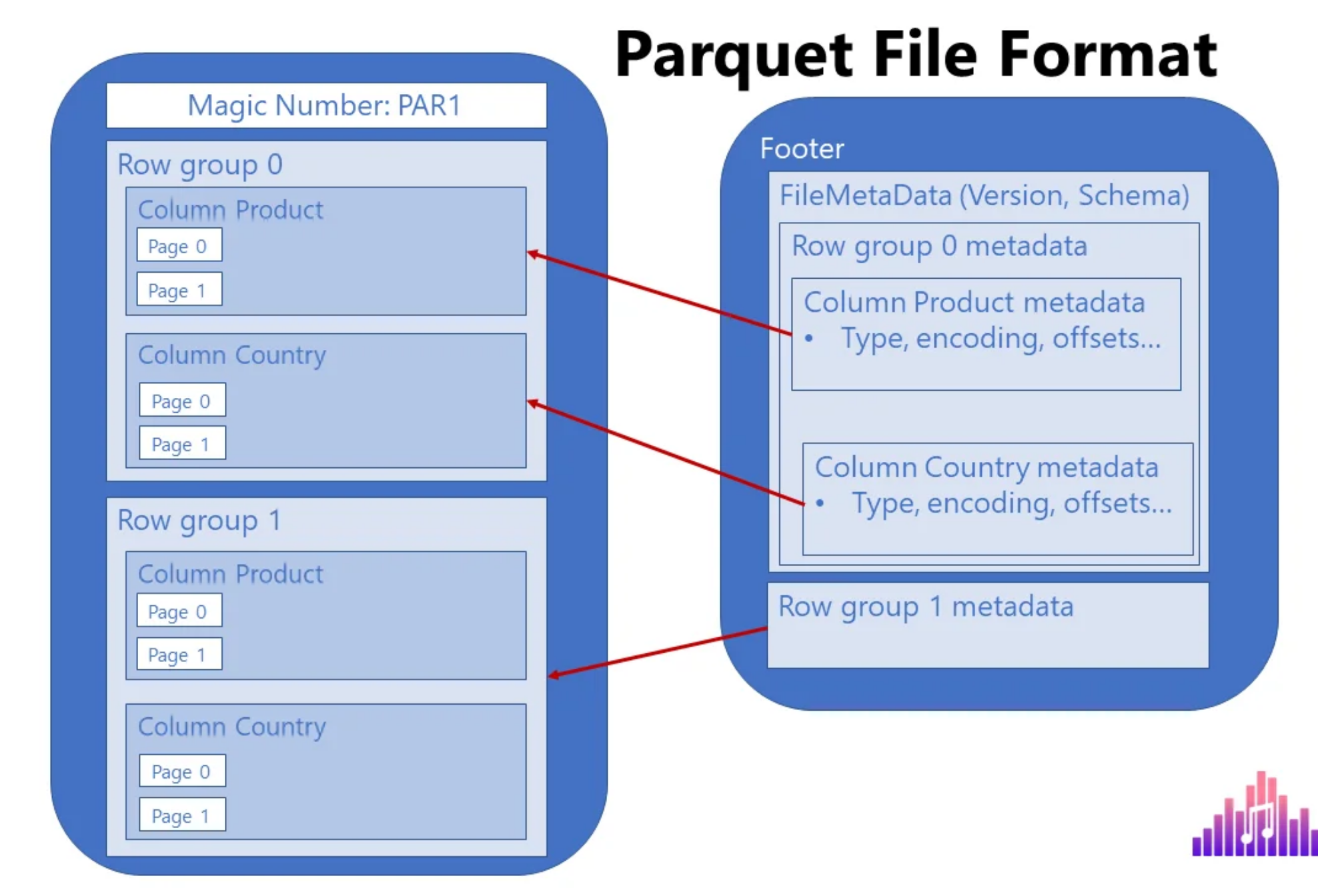 Parquet File Format

Magic Number: PAR1

Row group 0

Column Product

Page 0

Page 1

Column Country

Page 0

Page 1

Row group 1

Column Product

Page 0

Page 1

Column Country

Page 0

Page 1

Footer

FileMetaData (Version, Schema)

Row group 0 metadata

Column Product metadata
• Type, encoding, offsets...

Column Country metadata
• Type, encoding, offsets...

Row group 1 metadata